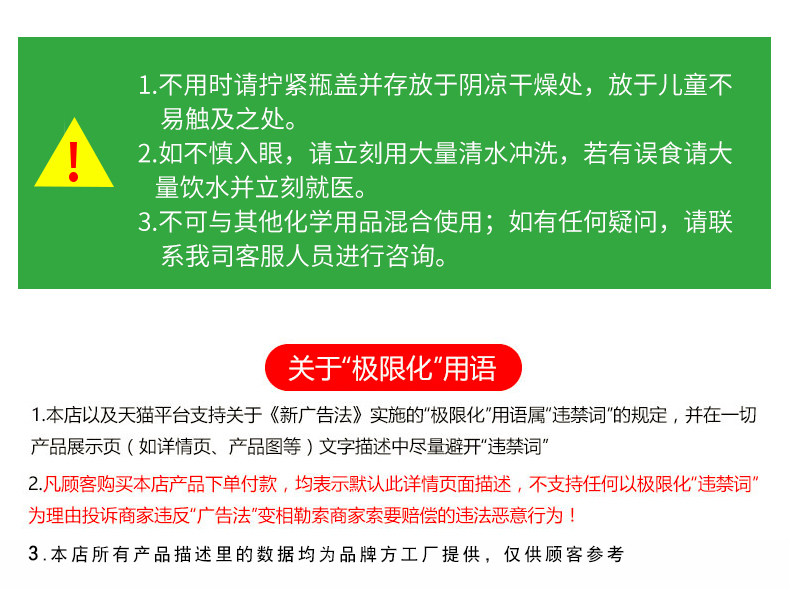 !

1.不用时请拧紧瓶盖并存放于阴凉干燥处，放于儿童不易触及之处。
2.如不慎入眼，请立刻用大量清水冲洗，若有误食请大量饮水并立刻就医。
3.不可与其他化学用品混合使用；如有任何疑问，请联系我司客服人员进行咨询。

关于“极限化”用语

1.本店以及天猫平台支持关于《新广告法》实施的“极限化”用语属“违禁词”的规定，并在一切产品展示页（如详情页、产品图等）文字描述中尽量避开“违禁词”

2.凡顾客购买本店产品下单付款，均表示默认此详情页面描述，不支持任何以极限化“违禁词”为理由投诉商家违反“广告法”变相勒索商家索要赔偿的违法恶意行为！

3.本店所有产品描述里的数据均为品牌方工厂提供，仅供顾客参考